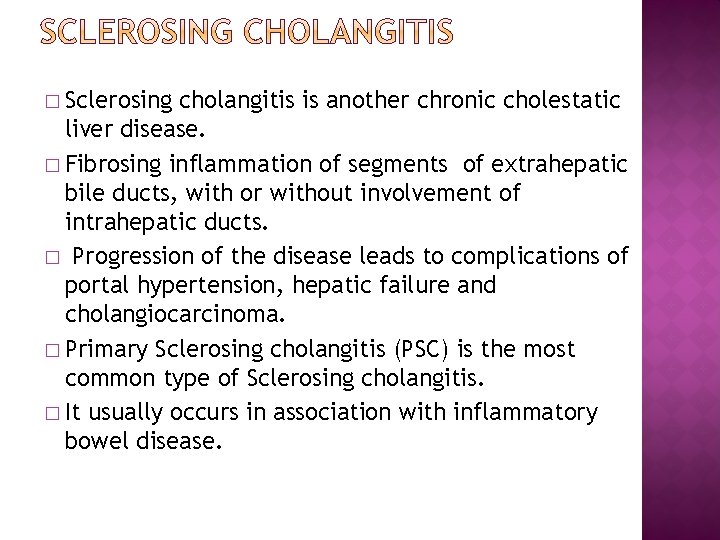 SCLEROSING CHOLANGITIS

□ Sclerosing cholangitis is another chronic cholestatic liver disease.

□ Fibrosing inflammation of segments of extrahepatic bile ducts, with or without involvement of intrahepatic ducts.

□ Progression of the disease leads to complications of portal hypertension, hepatic failure and cholangiocarcinoma.

□ Primary Sclerosing cholangitis (PSC) is the most common type of Sclerosing cholangitis.

□ It usually occurs in association with inflammatory bowel disease.